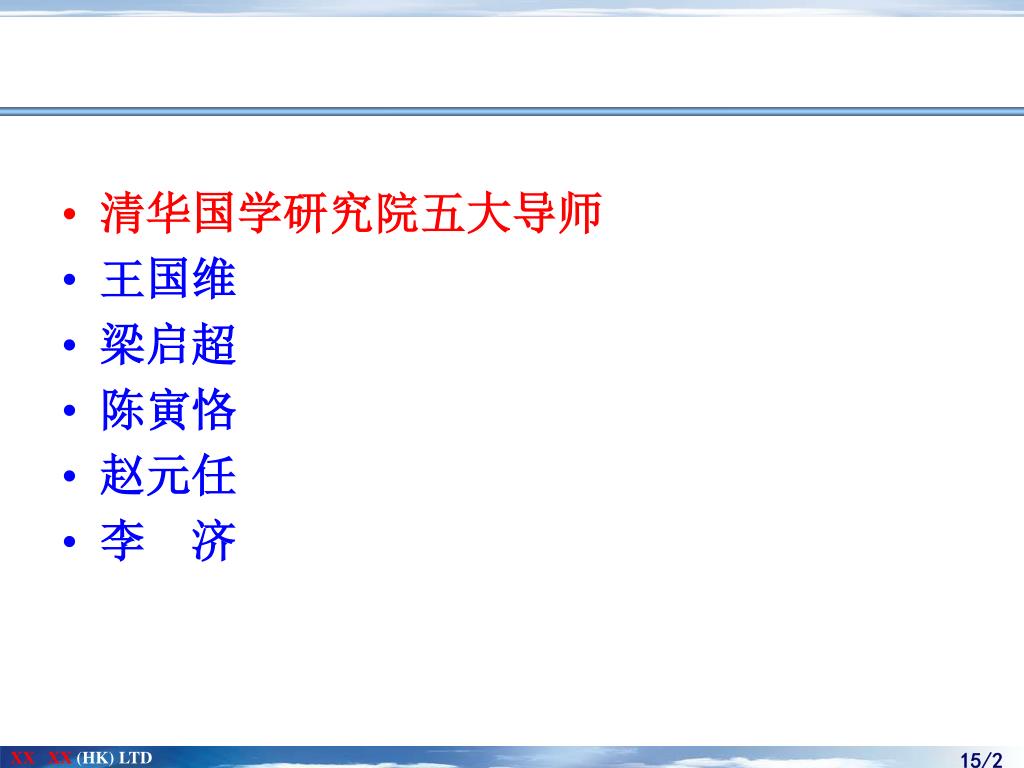 • 清华国学研究院五大导师
• 王国维
• 梁启超
• 陈寅恪
• 赵元任
• 李　济

XX XX (HK) LTD

15/2